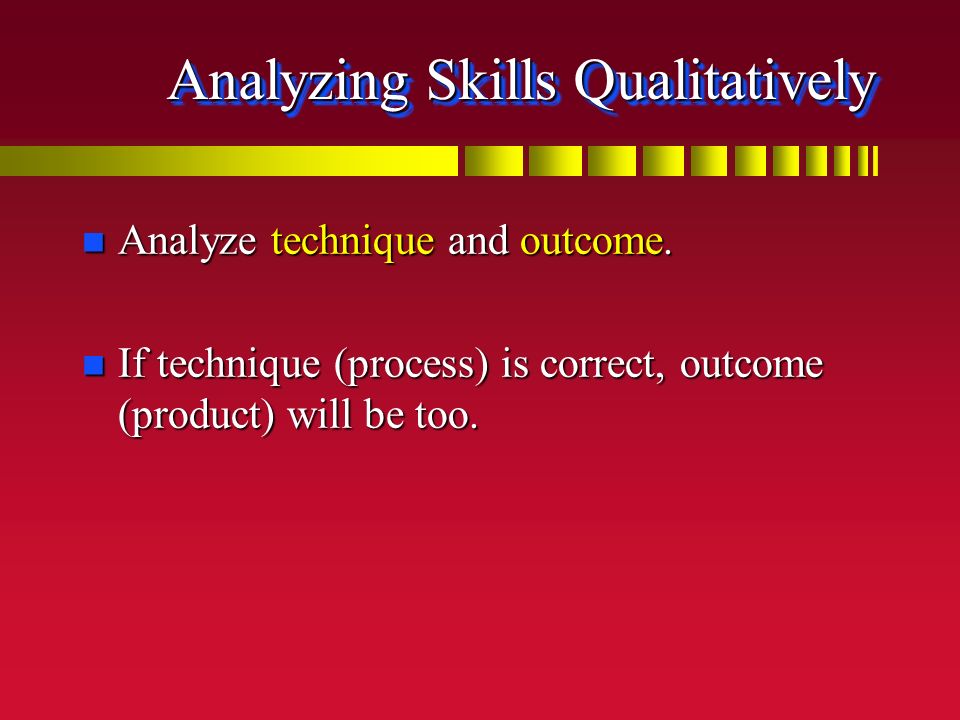 Analyzing Skills Qualitatively

Analyze technique and outcome.

If technique (process) is correct, outcome (product) will be too.